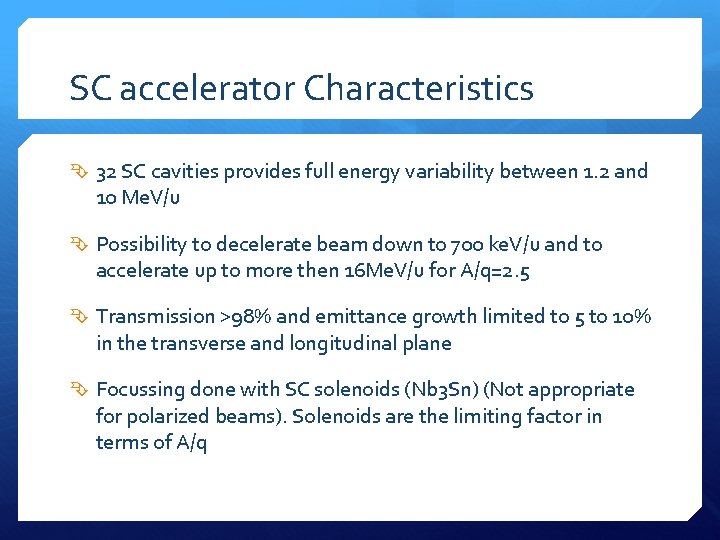 SC accelerator Characteristics

32 SC cavities provides full energy variability between 1.2 and 10 MeV/u

Possibility to decelerate beam down to 700 keV/u and to accelerate up to more then 16MeV/u for A/q=2.5

Transmission >98% and emittance growth limited to 5 to 10% in the transverse and longitudinal plane

Focussing done with SC solenoids (Nb3Sn) (Not appropriate for polarized beams). Solenoids are the limiting factor in terms of A/q